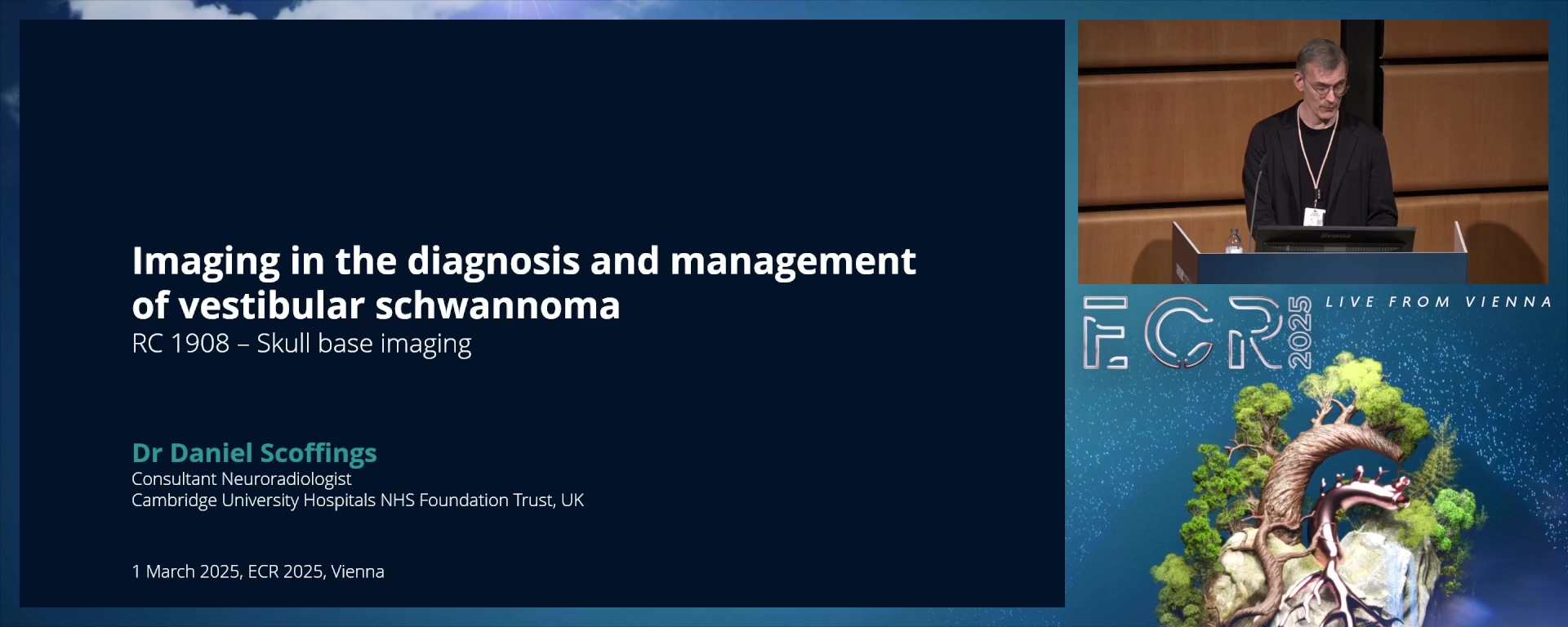 Imaging in the diagnosis and management of vestibular schwannoma
RC 1908 – Skull base imaging

Dr Daniel Scoffings
Consultant Neuroradiologist
Cambridge University Hospitals NHS Foundation Trust, UK

1 March 2025, ECR 2025, Vienna

ECR 2025

LIVE FROM VIENNA